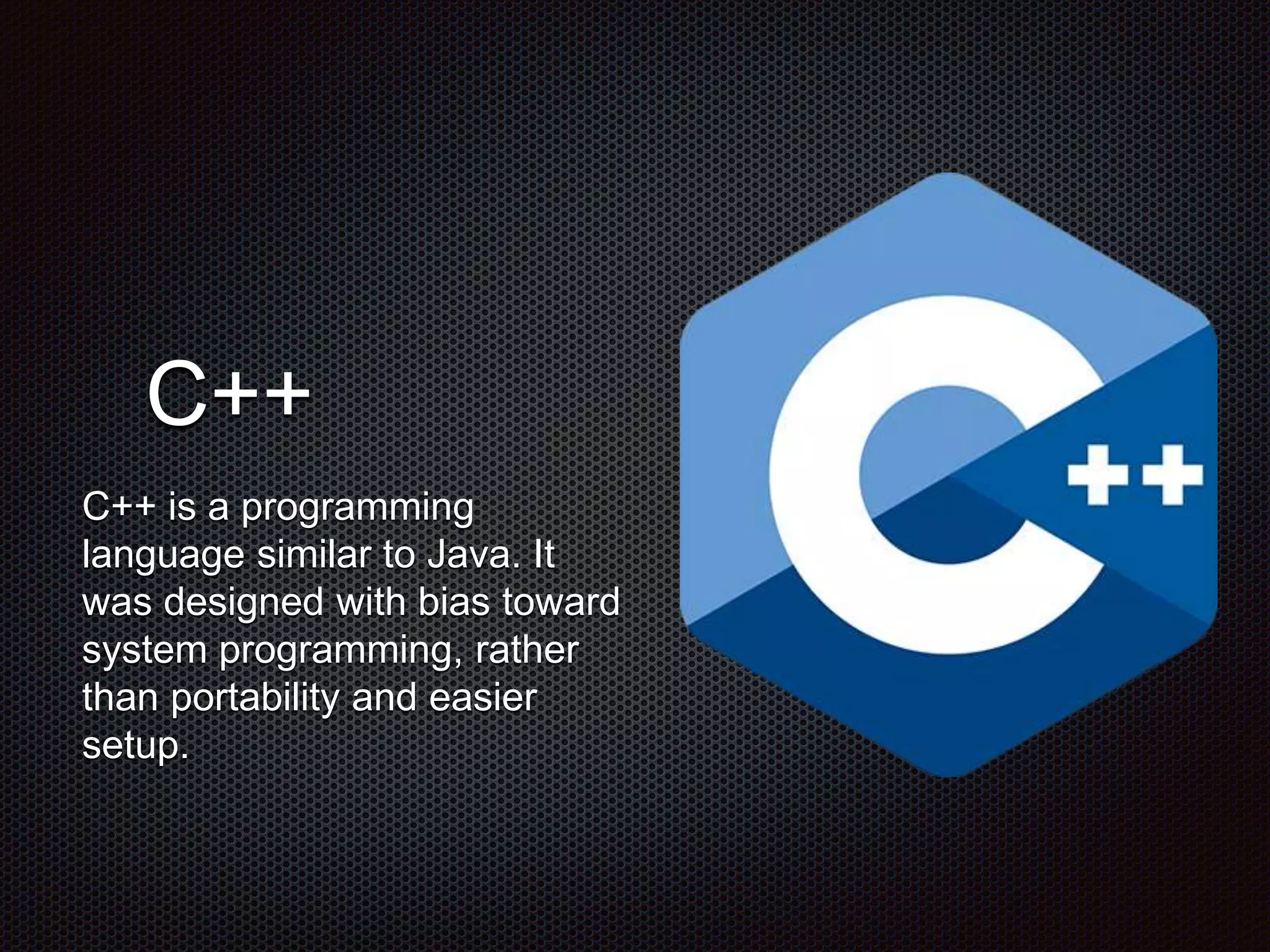 C++

C++ is a programming language similar to Java. It was designed with bias toward system programming, rather than portability and easier setup.

C++